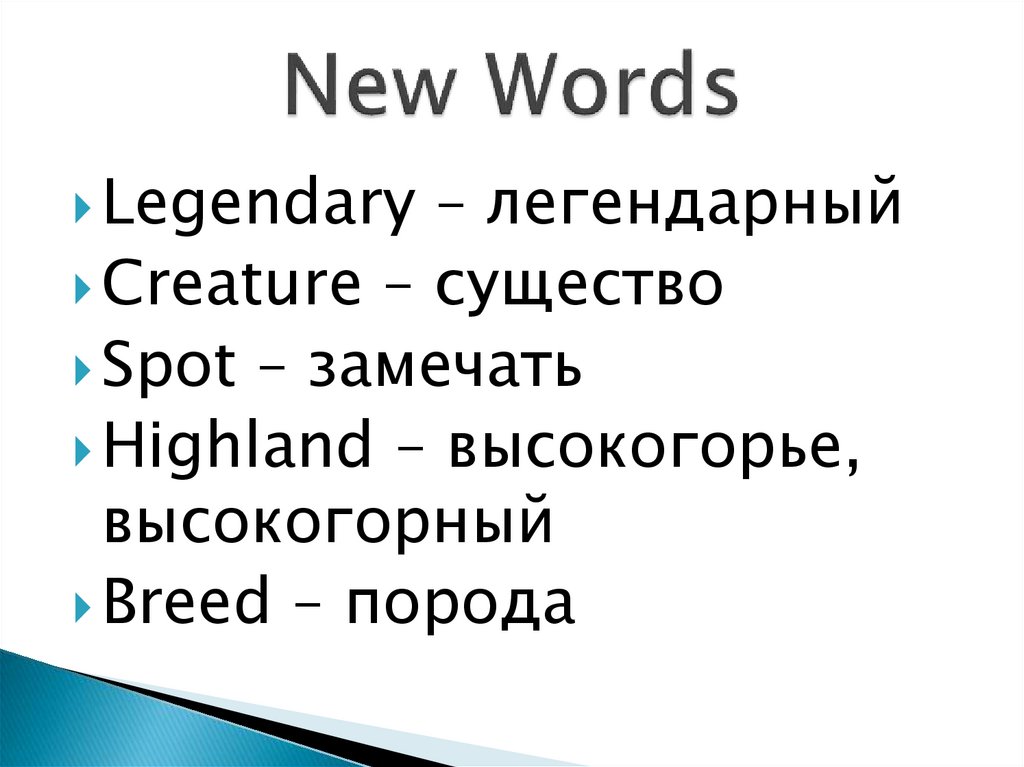 New Words

Legendary – легендарный
Creature – существо
Spot – замечать
Highland – высокогорье, высокогорный
Breed – порода